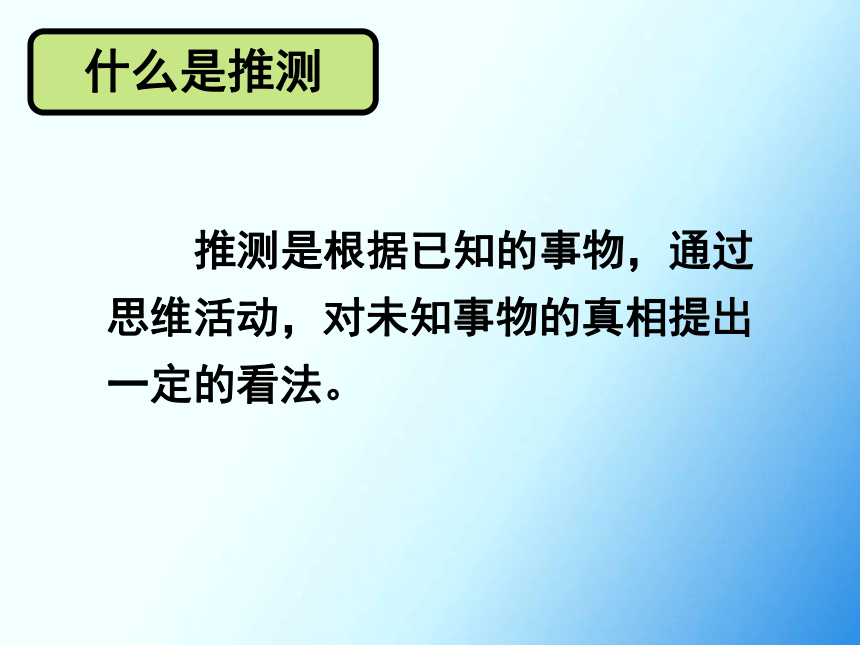 什么是推测

推测是根据已知的事物，通过思维活动，对未知事物的真相提出一定的看法。